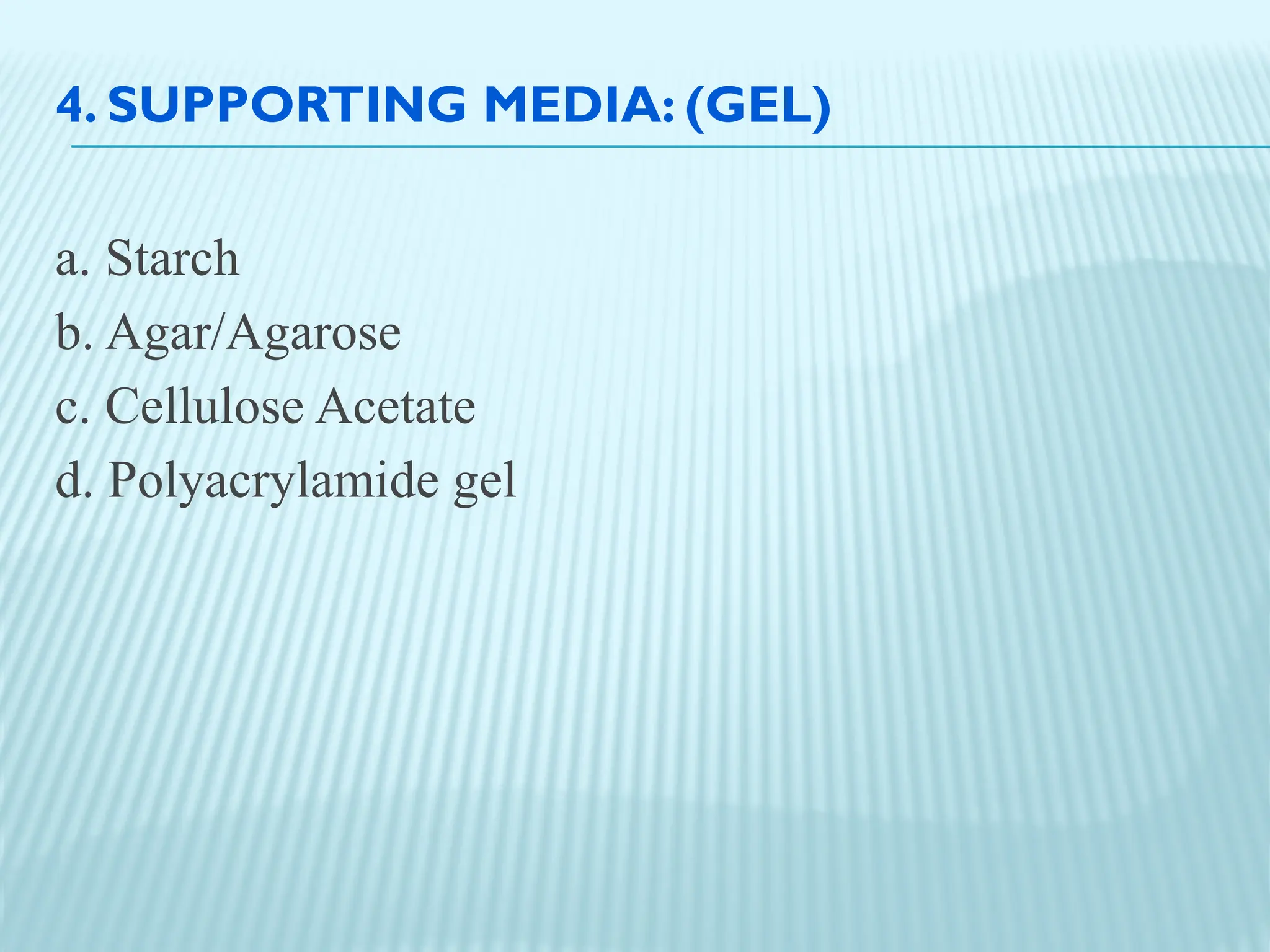 4. SUPPORTING MEDIA: (GEL)

a. Starch
b. Agar/Agarose
c. Cellulose Acetate
d. Polyacrylamide gel